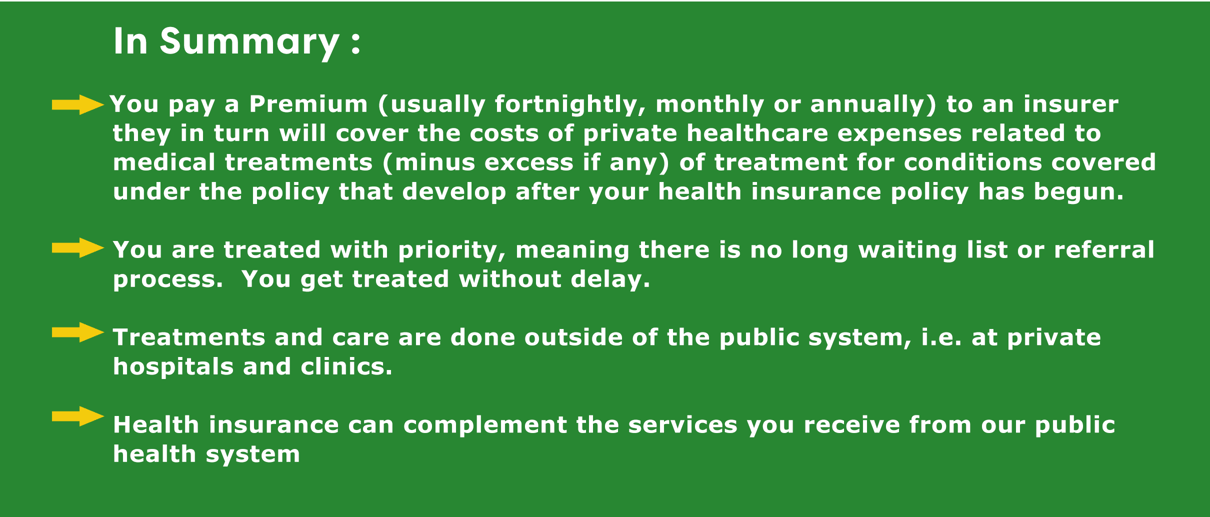 In Summary :

You pay a Premium (usually fortnightly, monthly or annually) to an insurer they in turn will cover the costs of private healthcare expenses related to medical treatments (minus excess if any) of treatment for conditions covered under the policy that develop after your health insurance policy has begun.

You are treated with priority, meaning there is no long waiting list or referral process.  You get treated without delay.

Treatments and care are done outside of the public system, i.e. at private hospitals and clinics.

Health insurance can complement the services you receive from our public health system